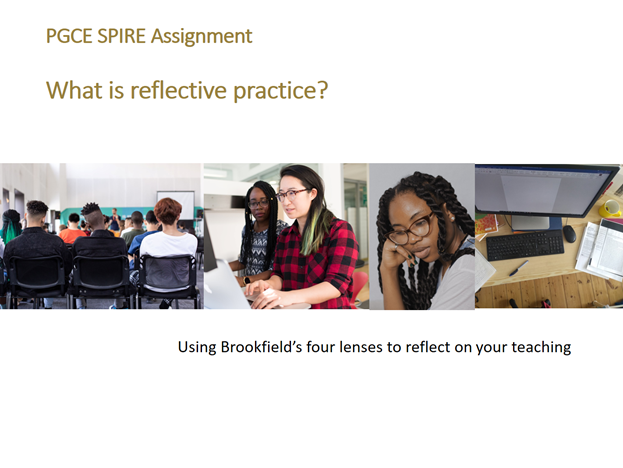 PGCE SPIRE Assignment

What is reflective practice?

Using Brookfield's four lenses to reflect on your teaching